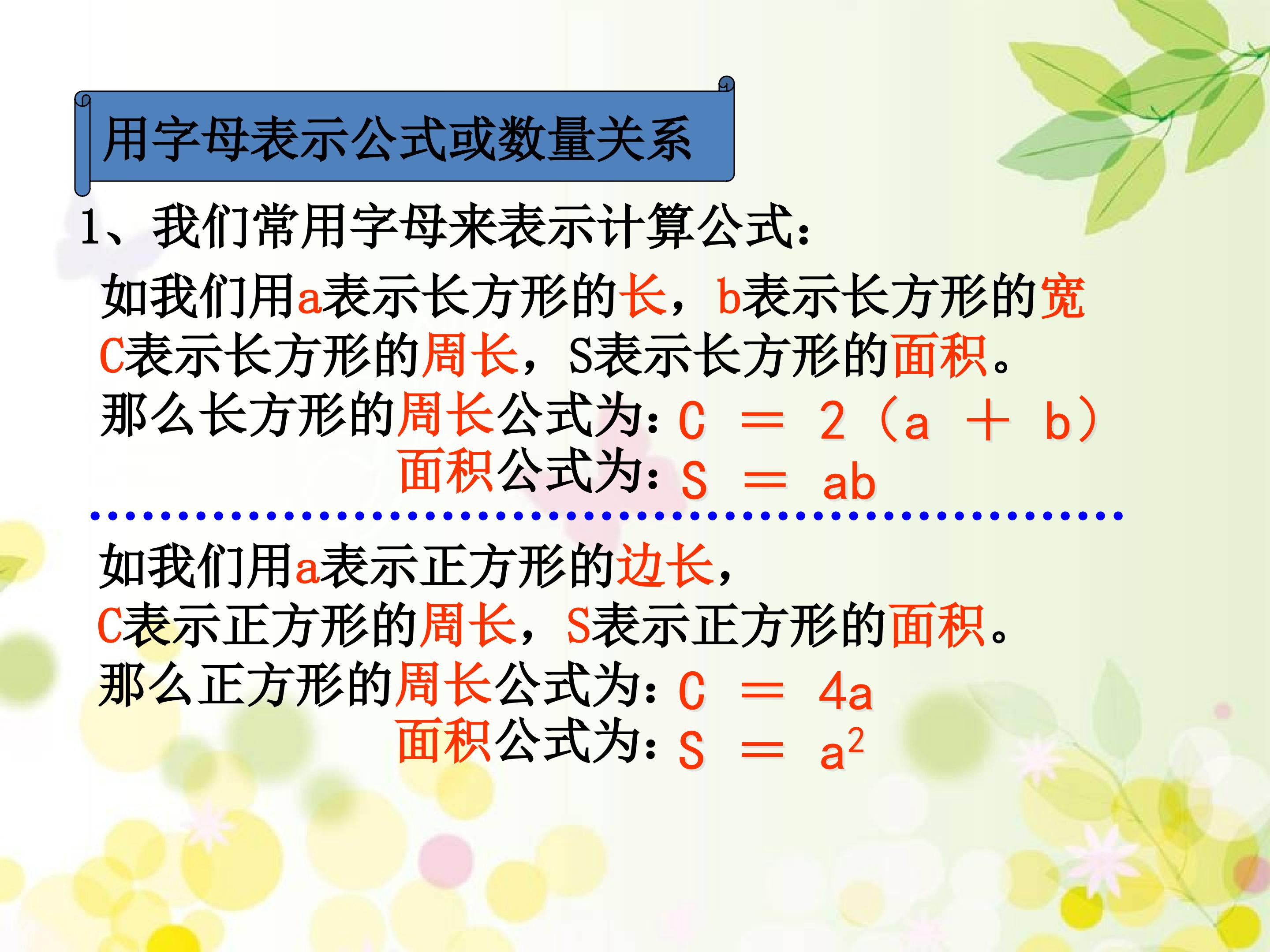 用字母表示公式或数量关系

1、我们常用字母来表示计算公式：

如我们用a表示长方形的长，b表示长方形的宽
C表示长方形的周长，S表示长方形的面积。
那么长方形的周长公式为：$C = 2（a + b）$
面积公式为：$S = ab$

如我们用a表示正方形的边长，
C表示正方形的周长，S表示正方形的面积。
那么正方形的周长公式为：$C = 4a$
面积公式为：$S = a^2$